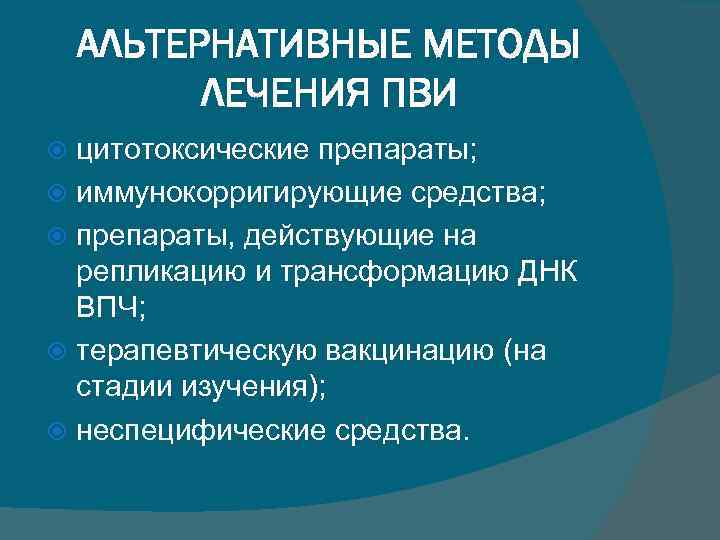 АЛЬТЕРНАТИВНЫЕ МЕТОДЫ ЛЕЧЕНИЯ ПВИ

цитотоксические препараты;

иммунокорригирующие средства;

препараты, действующие на репликацию и трансформацию ДНК ВПЧ;

терапевтическую вакцинацию (на стадии изучения);

неспецифические средства.